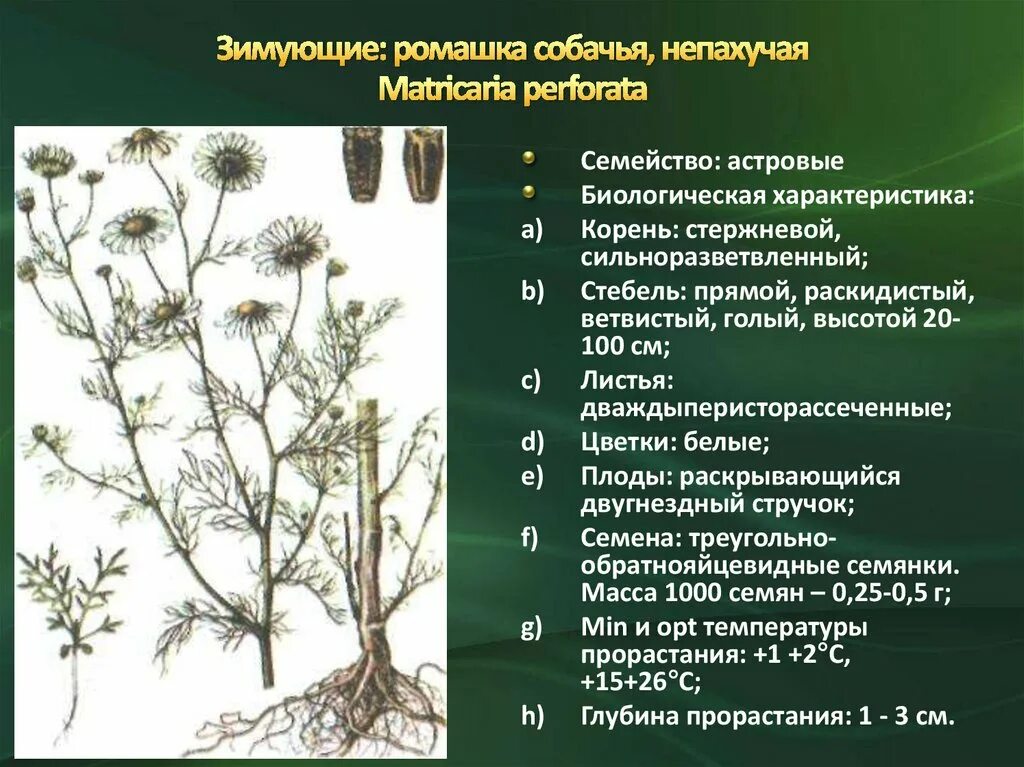 Зимующие: ромашка собачья, непахучая
Matricaria perforata

Семейство: астровые

Биологическая характеристика:

a) Корень: стержневой, сильноразветвленный;

b) Стебель: прямой, раскидистый, ветвистый, голый, высотой 20-100 см;

c) Листья: дваждыперисторассеченные;

d) Цветки: белые;

e) Плоды: раскрывающийся двугнездный стручок;

f) Семена: треугольно-обратнояйцевидные семянки. Масса 1000 семян – 0,25-0,5 г;

g) Min и opt температуры прорастания: +1 +2°С, +15+26°С;

h) Глубина прорастания: 1 - 3 см.